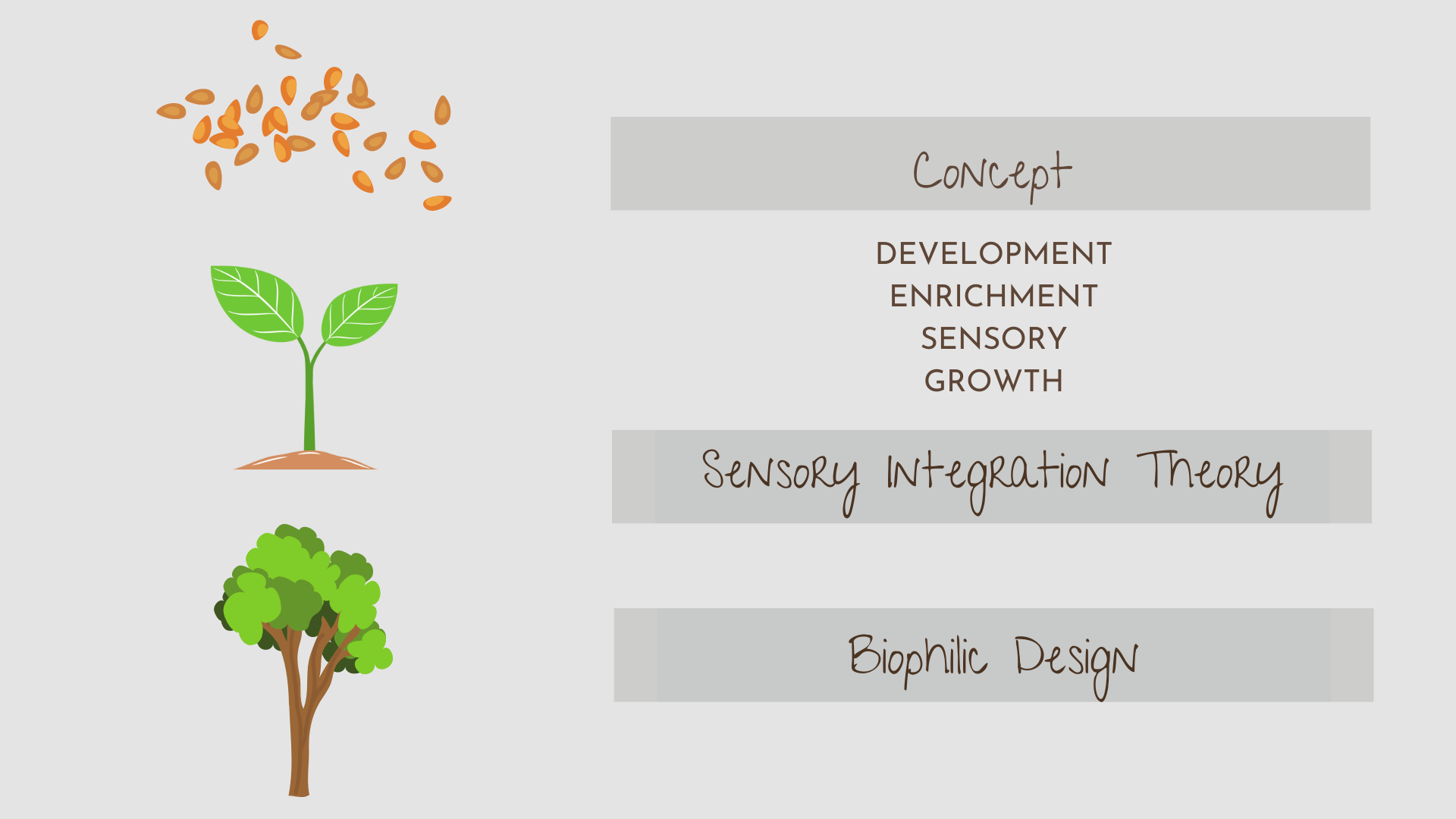 Concept

DEVELOPMENT
ENRICHMENT
SENSORY
GROWTH

Sensory Integration Theory

Biophilic Design